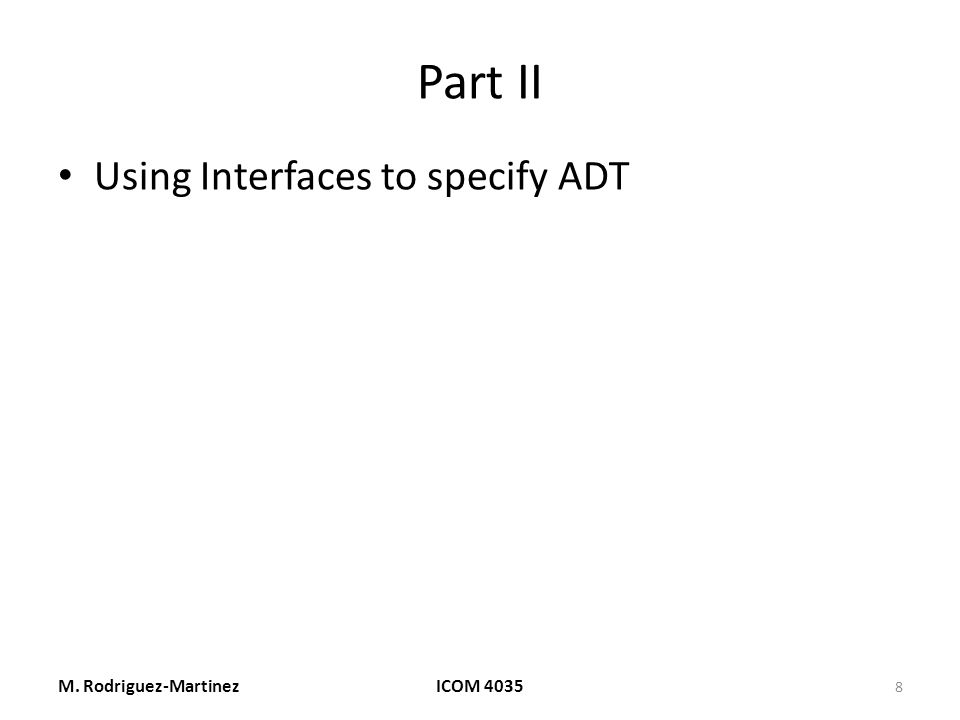 Part II

• Using Interfaces to specify ADT

M. Rodriguez-Martinez

ICOM 4035

8